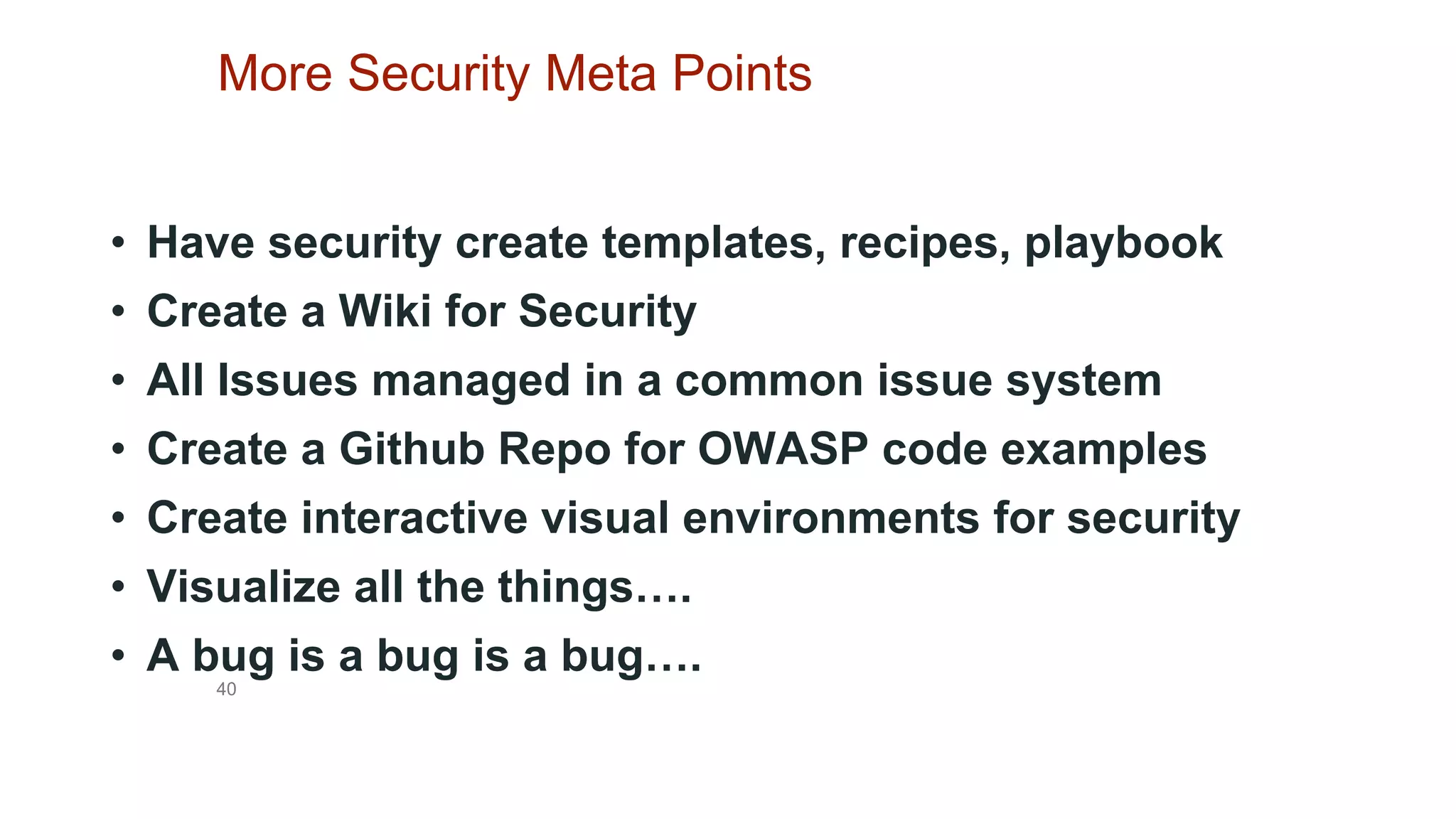 More Security Meta Points

• Have security create templates, recipes, playbook
• Create a Wiki for Security
• All Issues managed in a common issue system
• Create a Github Repo for OWASP code examples
• Create interactive visual environments for security
• Visualize all the things….
• A bug is a bug is a bug….

40